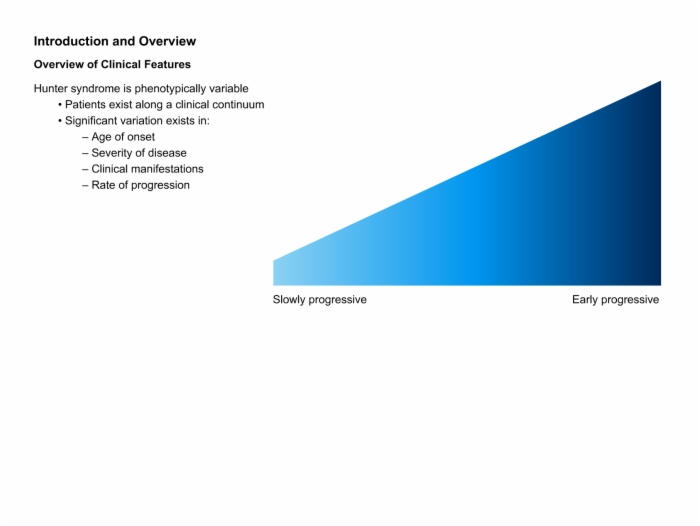 Introduction and Overview

Overview of Clinical Features

Hunter syndrome is phenotypically variable
• Patients exist along a clinical continuum
• Significant variation exists in:
– Age of onset
– Severity of disease
– Clinical manifestations
– Rate of progression

Slowly progressive

Early progressive